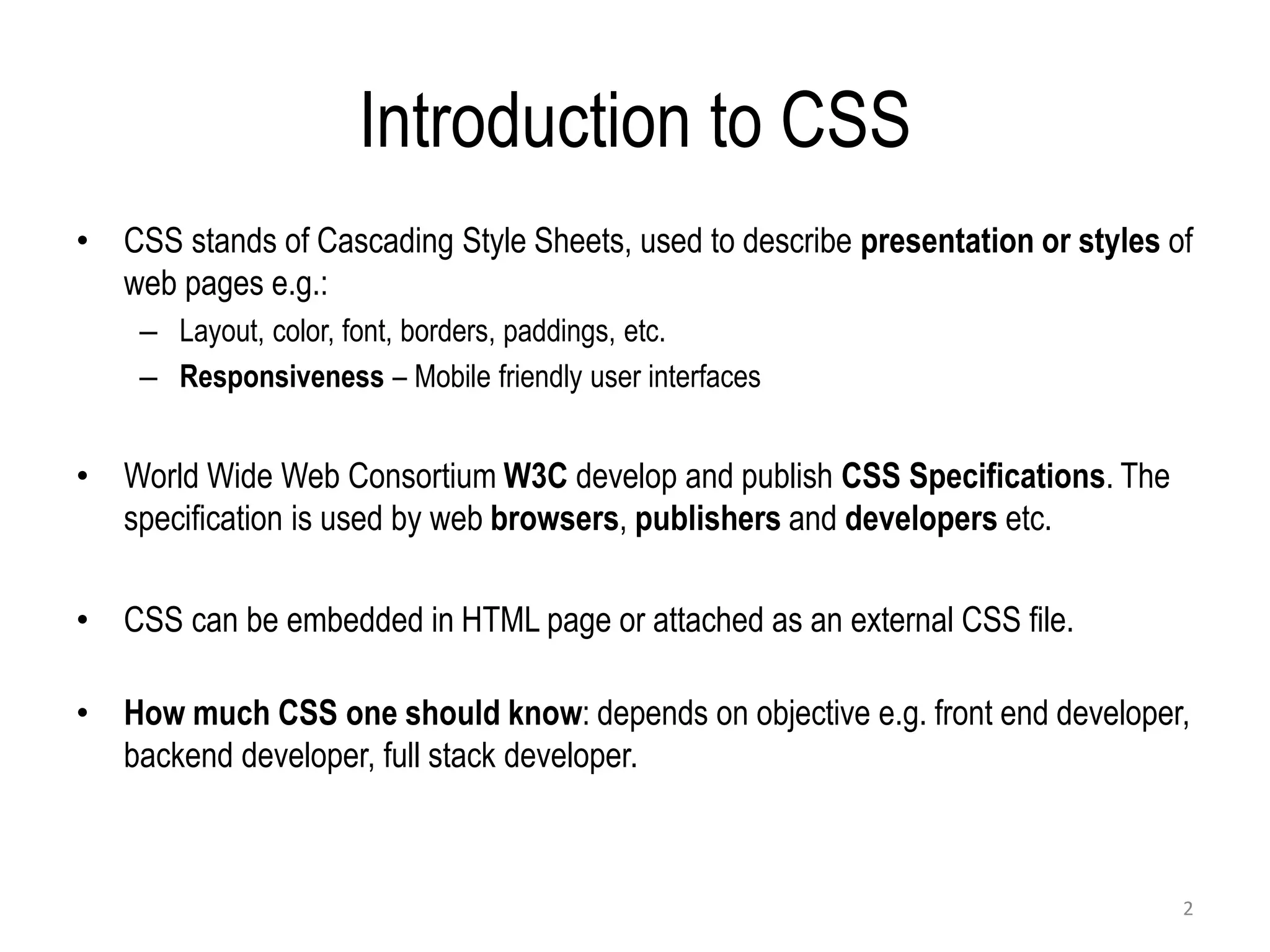 Introduction to CSS

• CSS stands of Cascading Style Sheets, used to describe presentation or styles of web pages e.g.:
– Layout, color, font, borders, paddings, etc.
– Responsiveness – Mobile friendly user interfaces

• World Wide Web Consortium W3C develop and publish CSS Specifications. The specification is used by web browsers, publishers and developers etc.

• CSS can be embedded in HTML page or attached as an external CSS file.

• How much CSS one should know: depends on objective e.g. front end developer, backend developer, full stack developer.

2